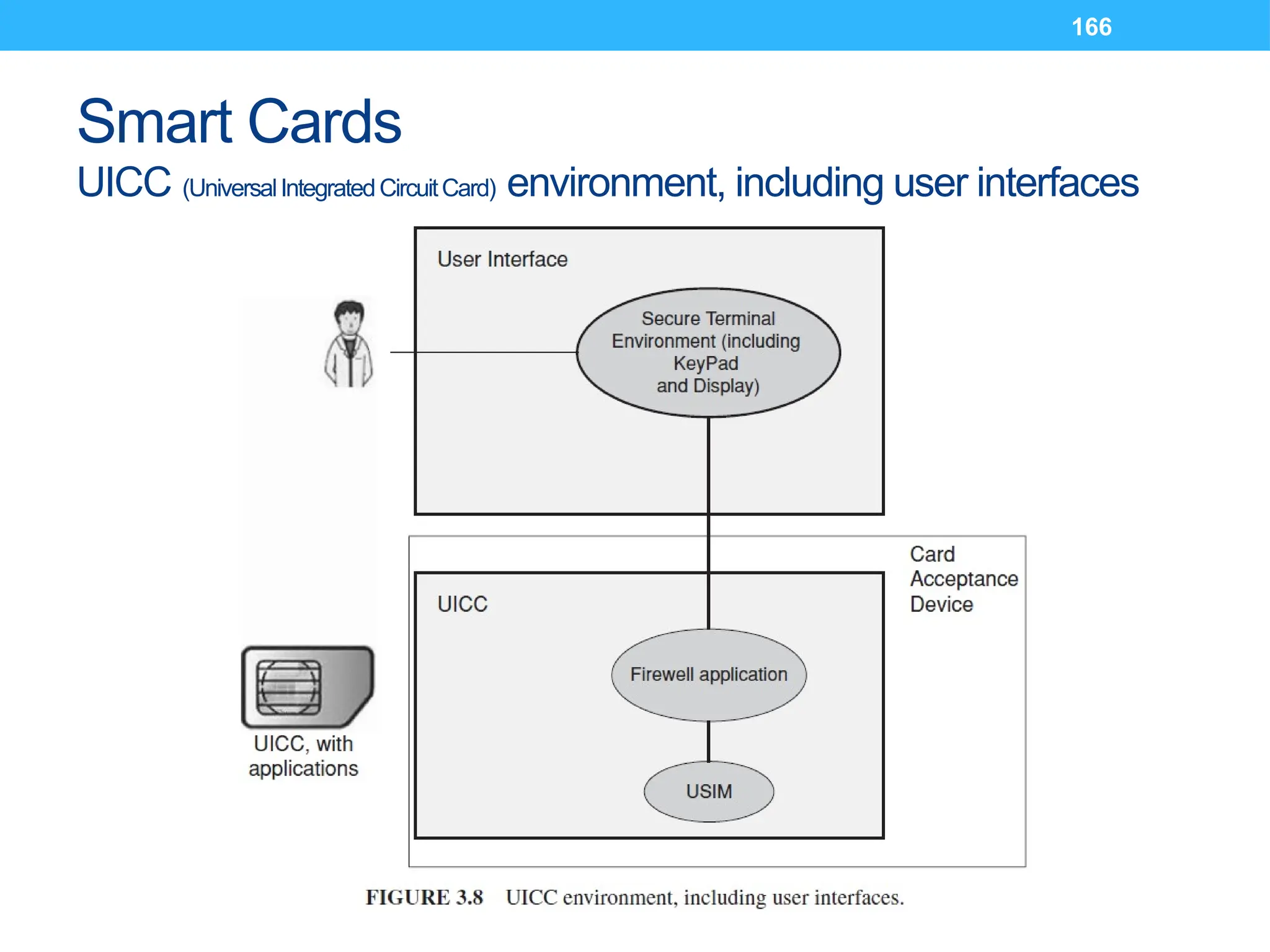 166

Smart Cards

UICC (Universal Integrated Circuit Card) environment, including user interfaces

User Interface

Secure Terminal Environment (including KeyPad and Display)

Card Acceptance Device

UICC

Firewell application

USIM

UICC, with applications

FIGURE 3.8 UICC environment, including user interfaces.